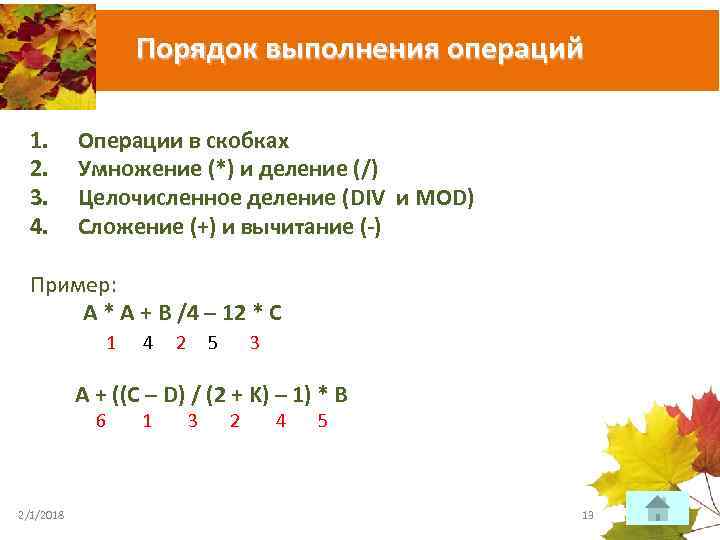 Порядок выполнения операций

1. Операции в скобках
2. Умножение (*) и деление (/)
3. Целочисленное деление (DIV и MOD)
4. Сложение (+) и вычитание (-)

Пример:

A * A + B /4 – 12 * C
1 4 2 5 3

A + ((C – D) / (2 + K) – 1) * B
6 1 3 2 4 5

2/1/2018

13